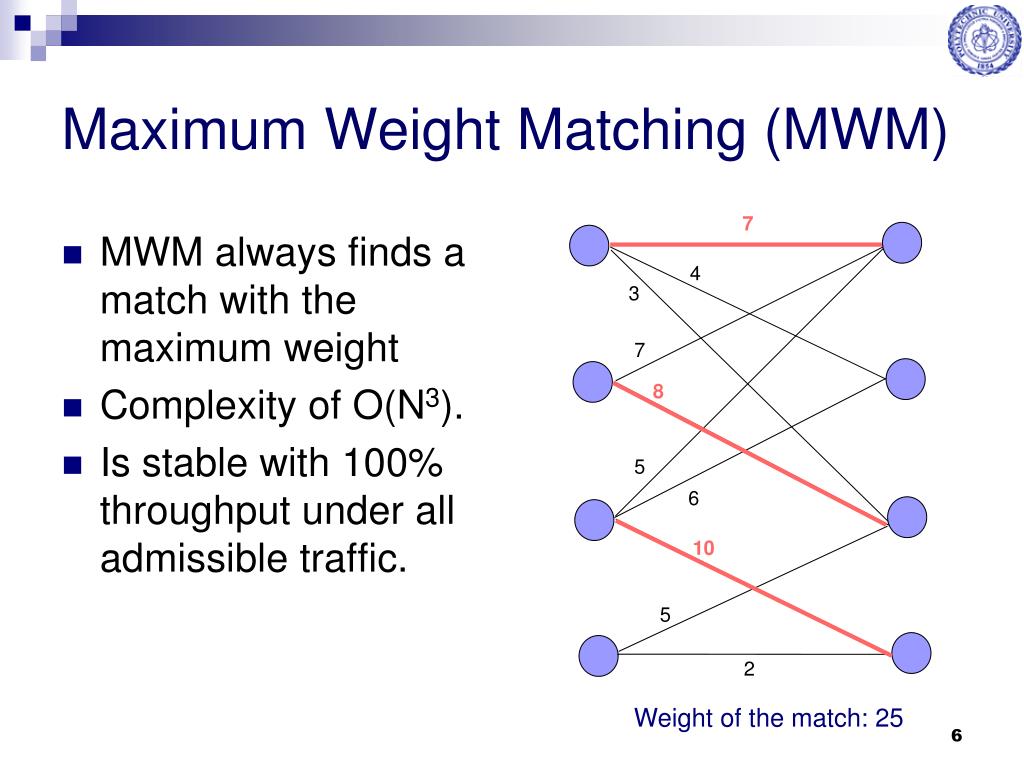 Maximum Weight Matching (MWM)

- MWM always finds a match with the maximum weight
- Complexity of O($N^3$).
- Is stable with 100% throughput under all admissible traffic.

7
4
3
7
8
5
6
10
5
2

Weight of the match: 25

6